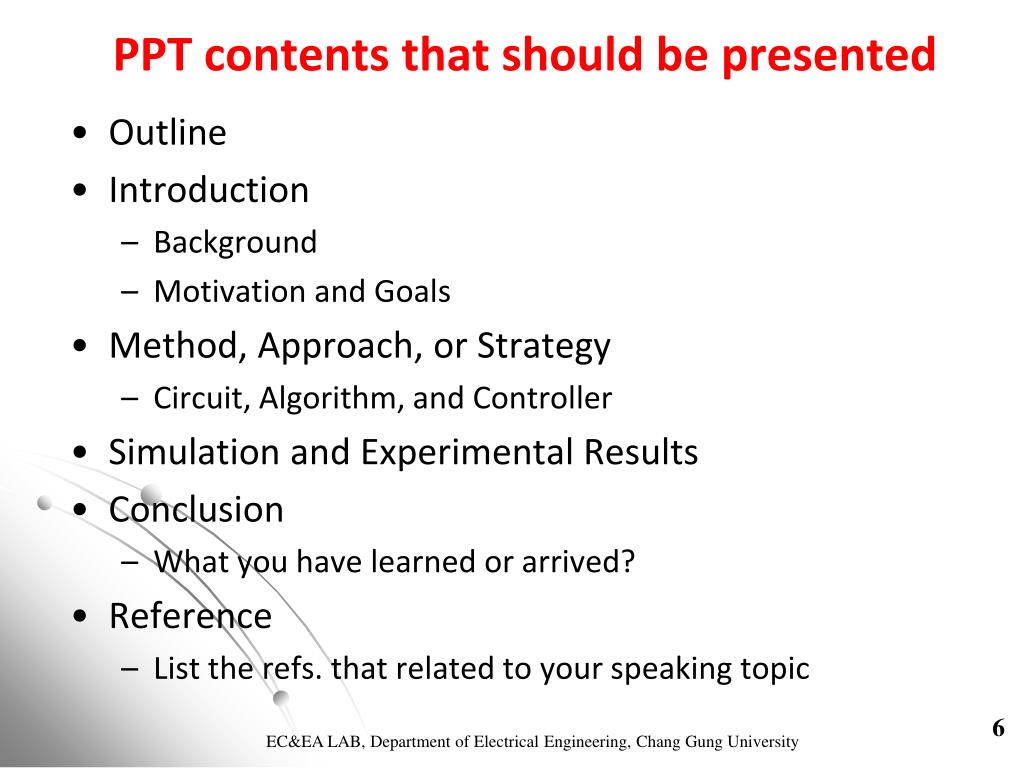 PPT contents that should be presented

• Outline
• Introduction
  – Background
  – Motivation and Goals
• Method, Approach, or Strategy
  – Circuit, Algorithm, and Controller
• Simulation and Experimental Results
• Conclusion
  – What you have learned or arrived?
• Reference
  – List the refs. that related to your speaking topic

EC&EA LAB, Department of Electrical Engineering, Chang Gung University

6